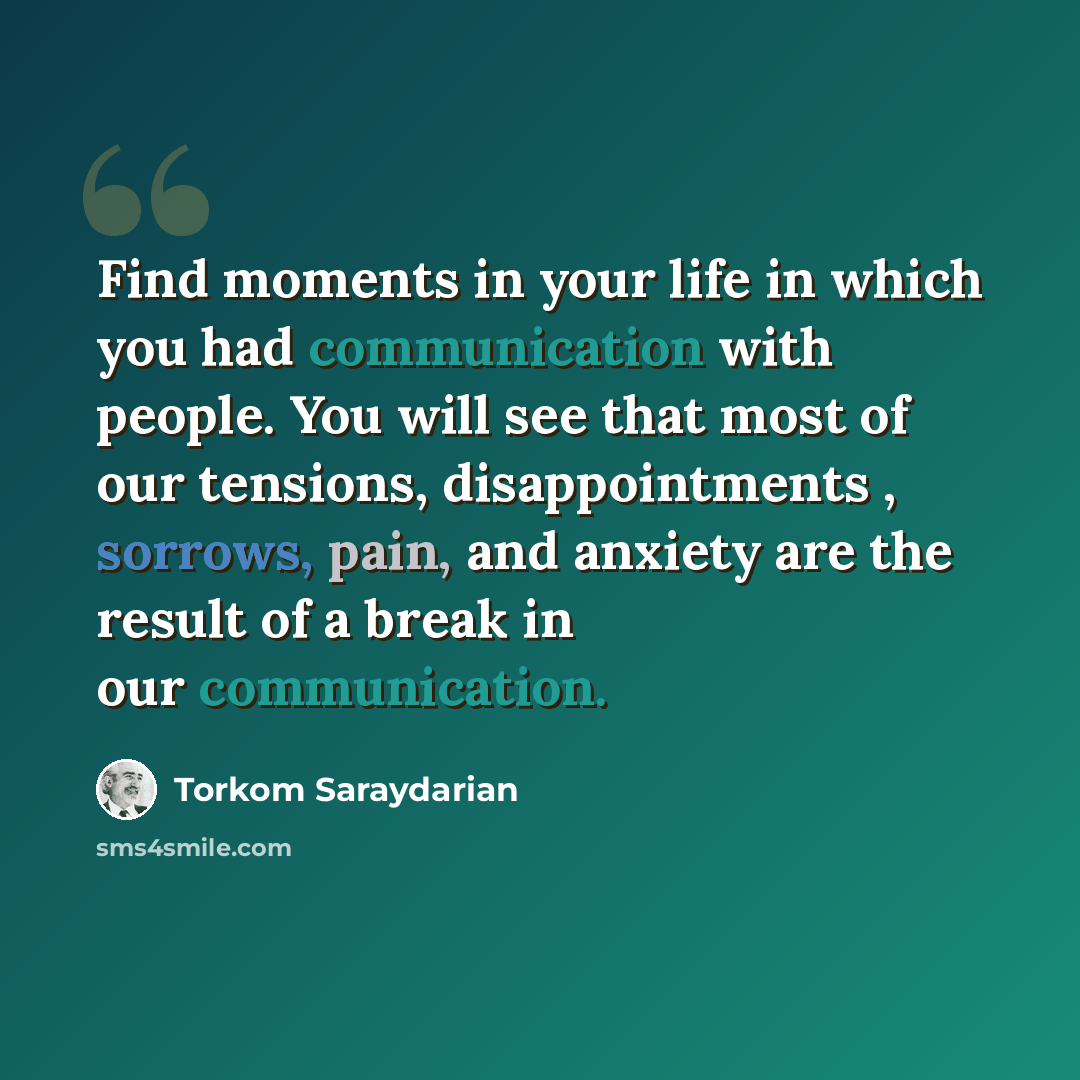 Find moments in your life in which you had communication with people. You will see that most of our tensions, disappointments , sorrows, pain, and anxiety are the result of a break in our communication.

Torkom Saraydarian

sms4smile.com